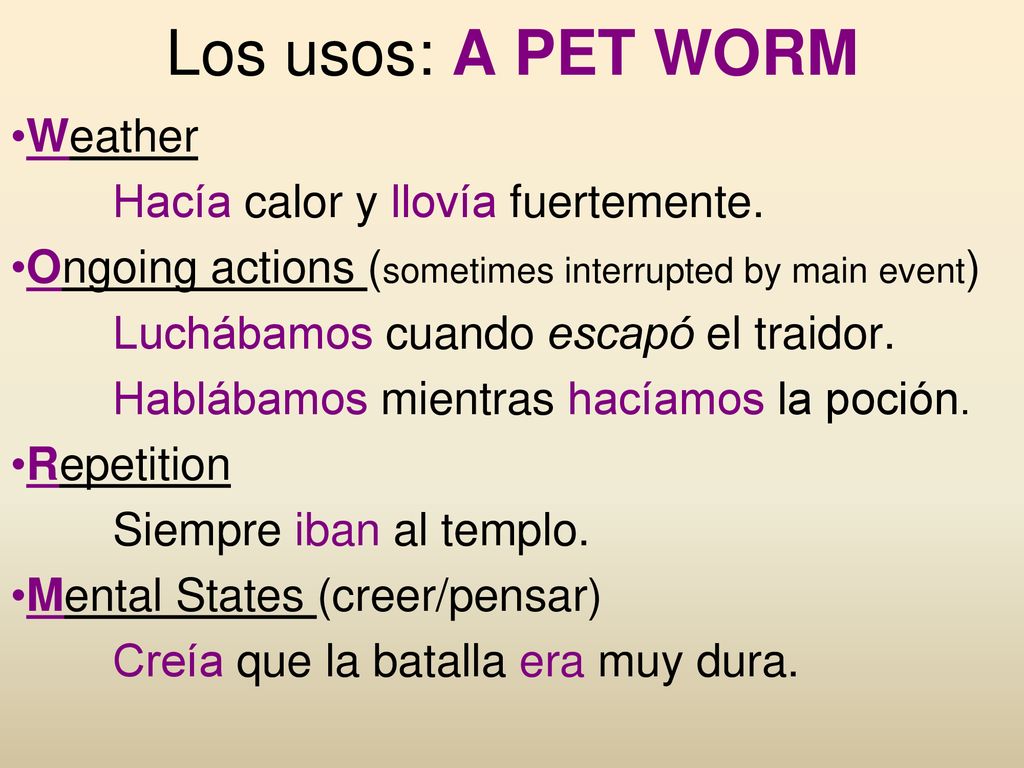 Los usos: A PET WORM

•Weather

Hacía calor y llovía fuertemente.

•Ongoing actions (sometimes interrupted by main event)

Luchábamos cuando escapó el traidor.

Hablábamos mientras hacíamos la poción.

•Repetition

Siempre iban al templo.

•Mental States (creer/pensar)

Creía que la batalla era muy dura.